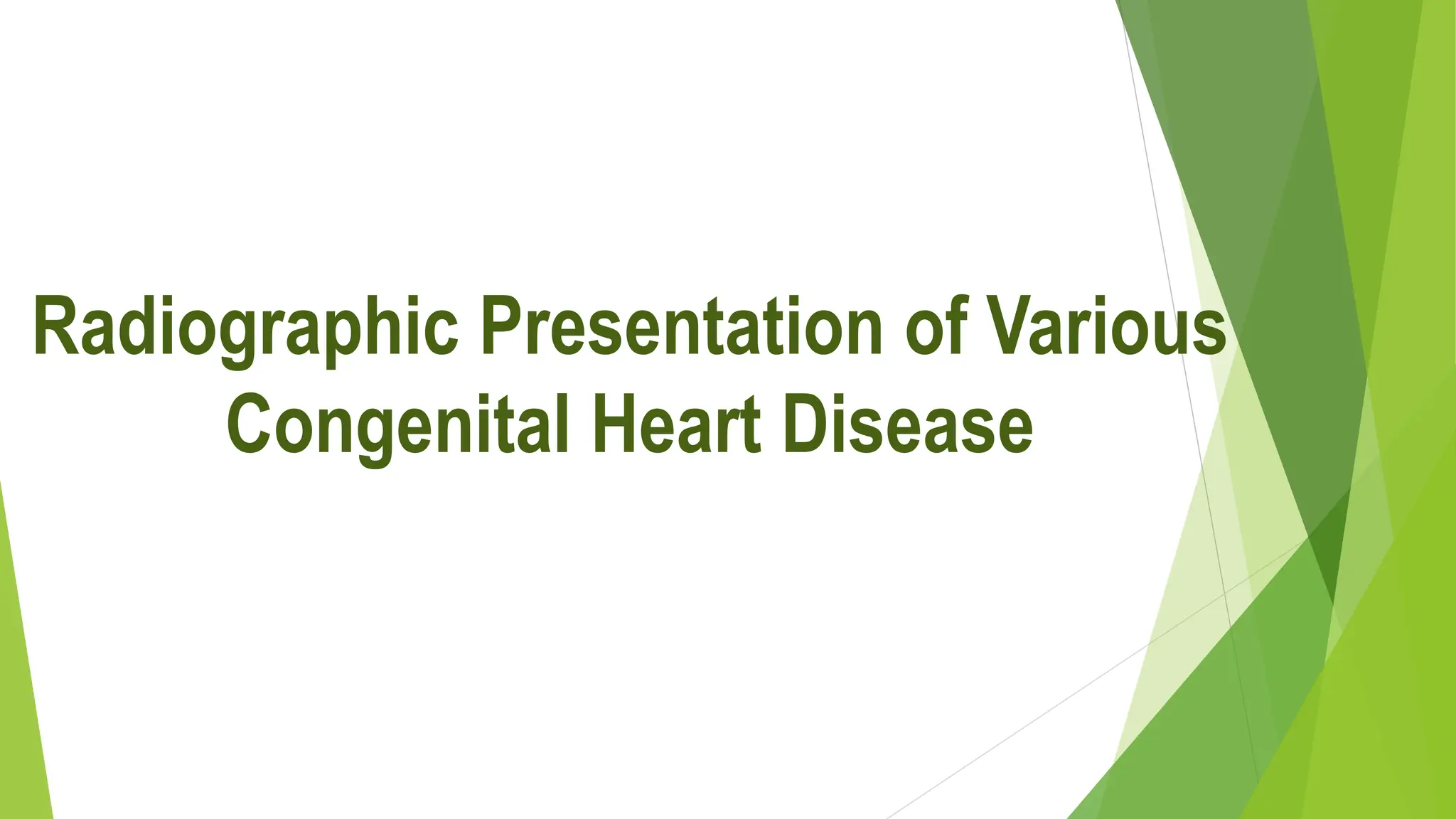 Radiographic Presentation of Various Congenital Heart Disease